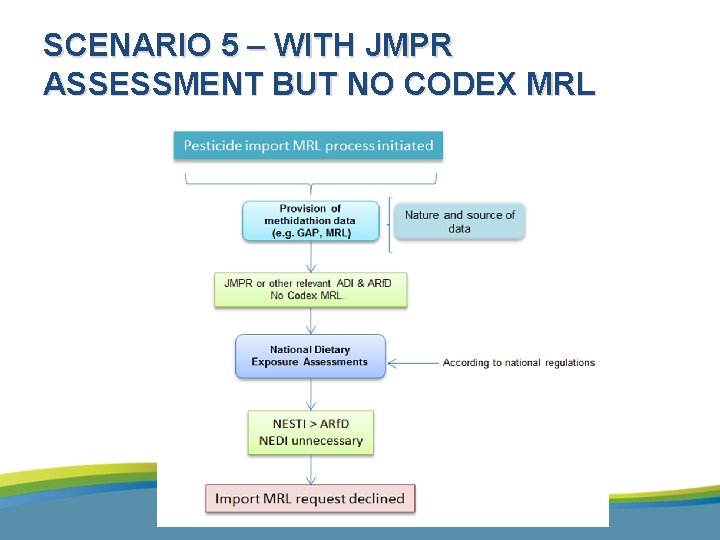 SCENARIO 5 – WITH JMPR ASSESSMENT BUT NO CODEX MRL

Pesticide import MRL process initiated

Provision of methidathion data (e.g. GAP, MRL)

Nature and source of data

JMPR or other relevant ADI & ARfD No Codex MRL.

National Dietary Exposure Assessments

According to national regulations

NESTI > ARfD
NEDI unnecessary

Import MRL request declined